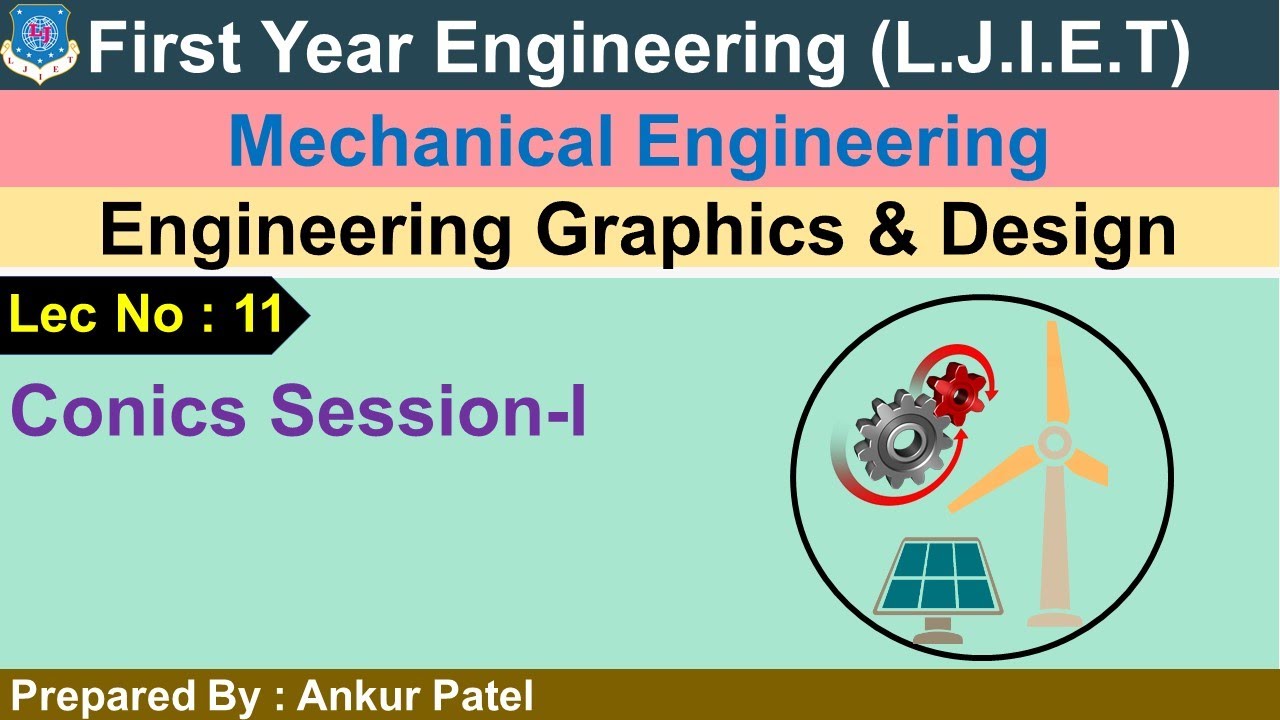 LJ
L J I E T

First Year Engineering (L.J.I.E.T)

Mechanical Engineering

Engineering Graphics & Design

Lec No : 11

Conics Session-I

Prepared By : Ankur Patel